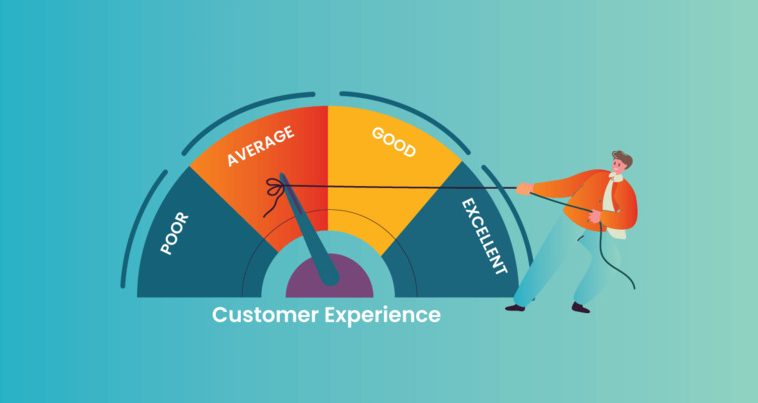 POOR
AVERAGE
GOOD
EXCELLENT
Customer Experience